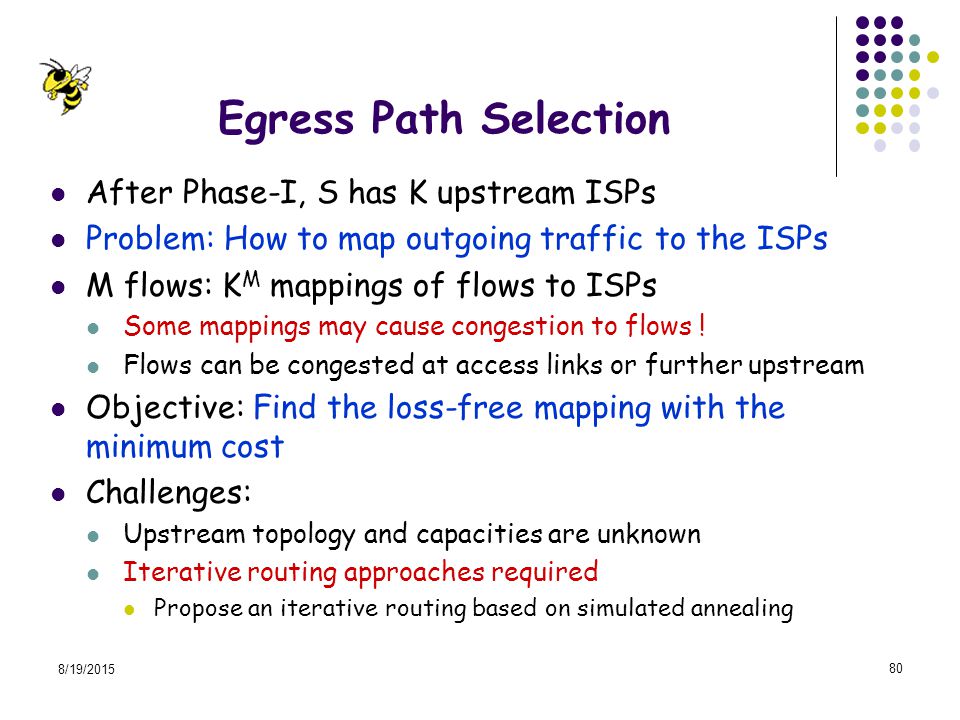 Egress Path Selection

- After Phase-I, S has K upstream ISPs
- Problem: How to map outgoing traffic to the ISPs
- M flows: $K^M$ mappings of flows to ISPs
  - Some mappings may cause congestion to flows !
  - Flows can be congested at access links or further upstream
- Objective: Find the loss-free mapping with the minimum cost
- Challenges:
  - Upstream topology and capacities are unknown
  - Iterative routing approaches required
    - Propose an iterative routing based on simulated annealing

8/19/2015

80